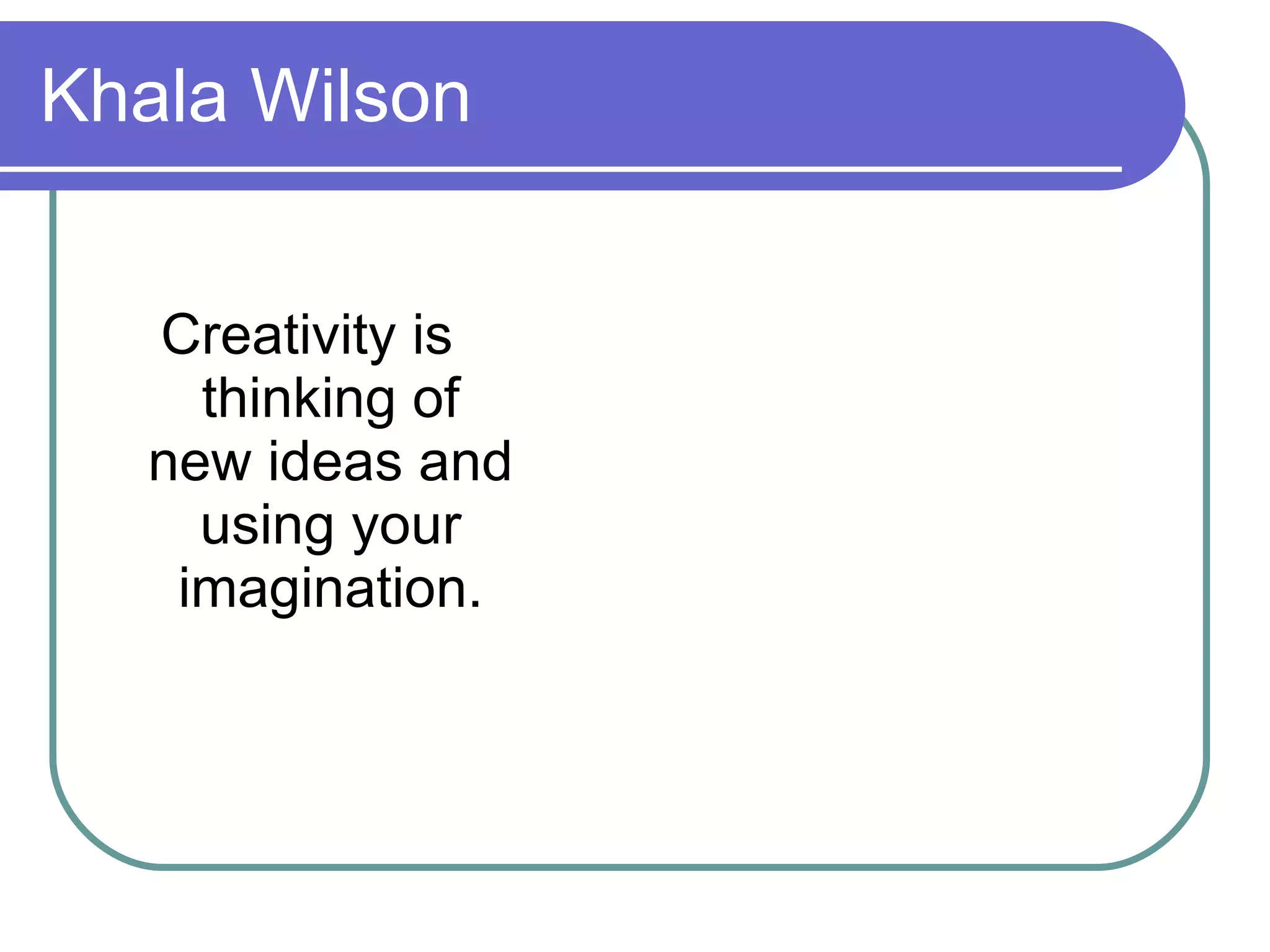 Khala Wilson

Creativity is thinking of new ideas and using your imagination.